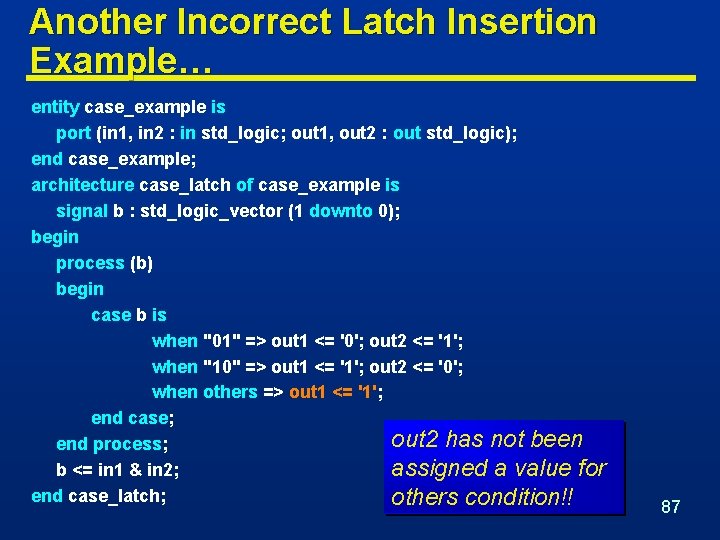 Another Incorrect Latch Insertion Example…

entity case_example is
port (in1, in2 : in std_logic; out1, out2 : out std_logic);
end case_example;
architecture case_latch of case_example is
signal b : std_logic_vector (1 downto 0);
begin
process (b)
begin
case b is
when "01" => out1 <= '0'; out2 <= '1';
when "10" => out1 <= '1'; out2 <= '0';
when others => out1 <= '1';
end case;
end process;
b <= in1 & in2;
end case_latch;

out2 has not been assigned a value for others condition!!

87